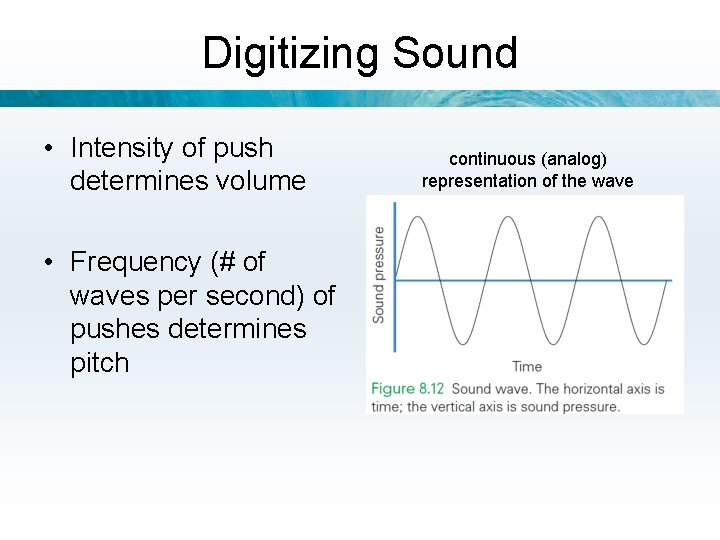 Digitizing Sound

• Intensity of push determines volume

• Frequency (# of waves per second) of pushes determines pitch

continuous (analog) representation of the wave

Sound pressure

Time

Figure 8.12 Sound wave. The horizontal axis is time; the vertical axis is sound pressure.